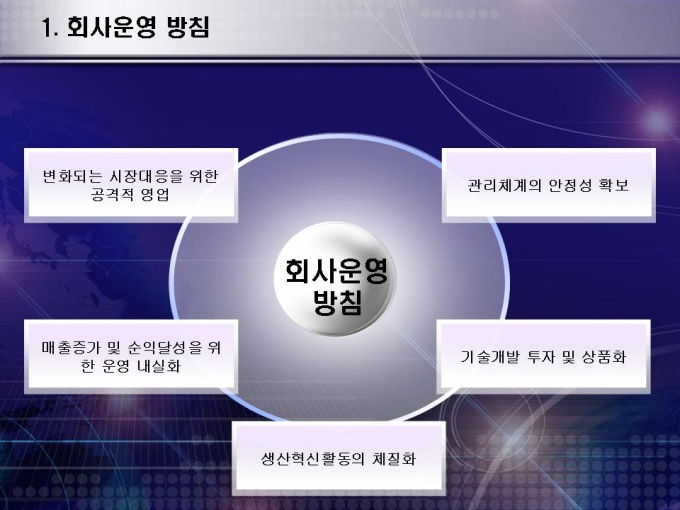 1. 회사운영 방침

변화되는 시장대응을 위한 공격적 영업

관리체계의 안정성 확보

회사운영 방침

매출증가 및 순익달성을 위한 운영 내실화

기술개발 투자 및 상품화

생산혁신활동의 체질화